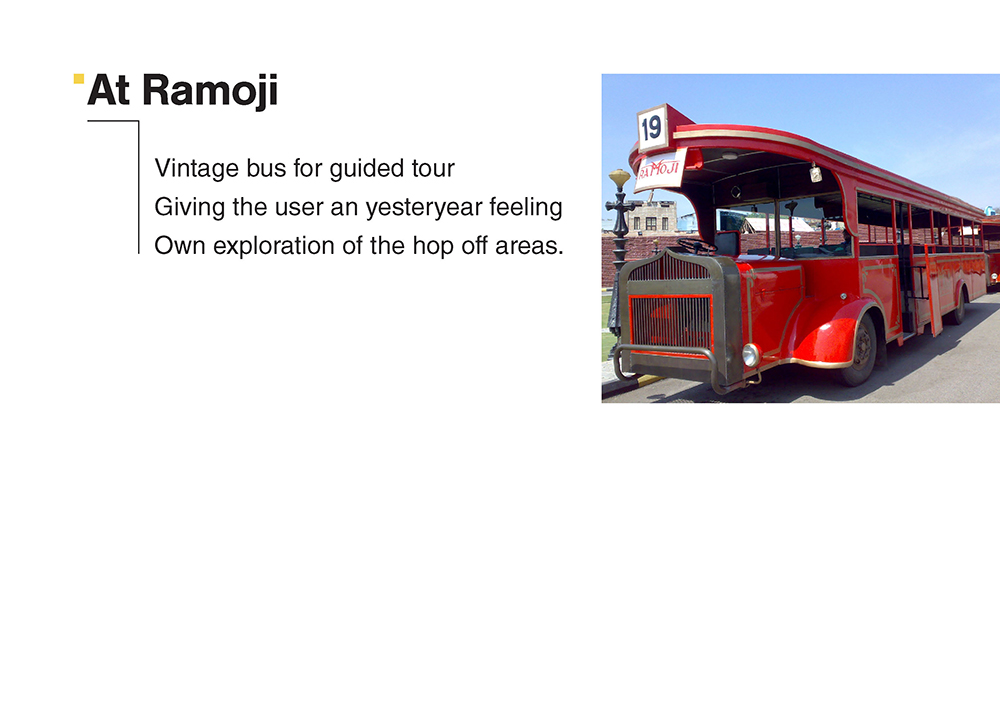 At Ramoji

Vintage bus for guided tour
Giving the user an yesteryear feeling
Own exploration of the hop off areas.

19

RAMOJI